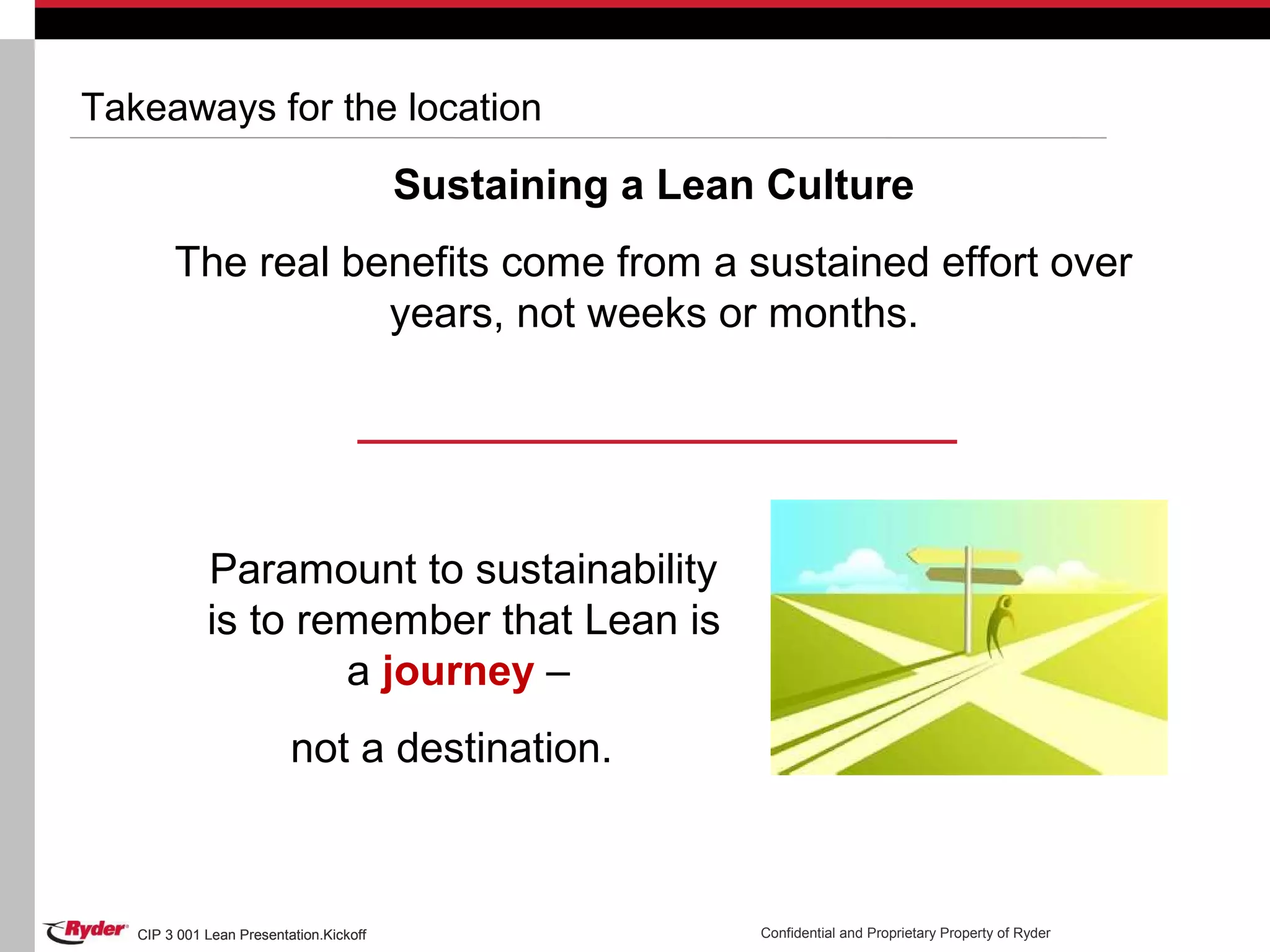 Takeaways for the location

Sustaining a Lean Culture

The real benefits come from a sustained effort over years, not weeks or months.

Paramount to sustainability is to remember that Lean is a journey –

not a destination.

Ryder CIP 3 001 Lean Presentation.Kickoff

Confidential and Proprietary Property of Ryder